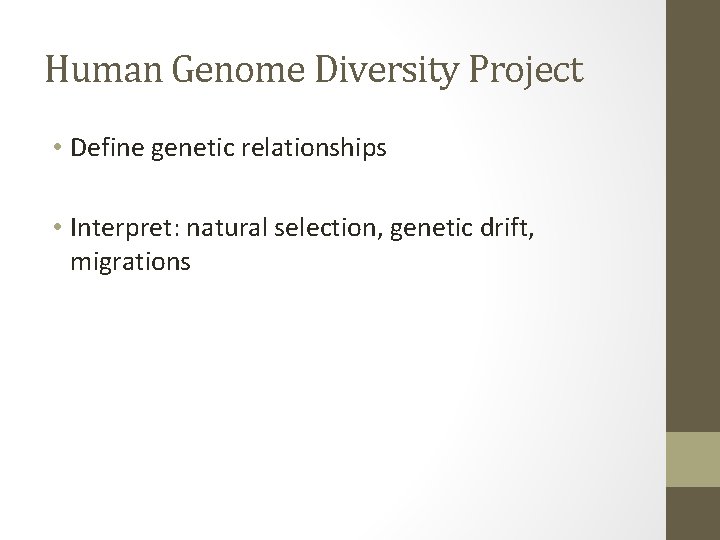 Human Genome Diversity Project

• Define genetic relationships

• Interpret: natural selection, genetic drift, migrations